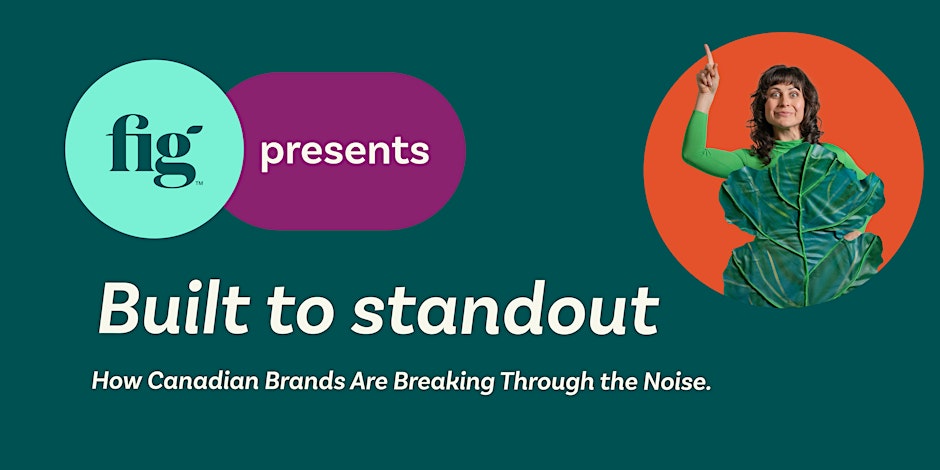 fig™

presents

Built to standout

How Canadian Brands Are Breaking Through the Noise.